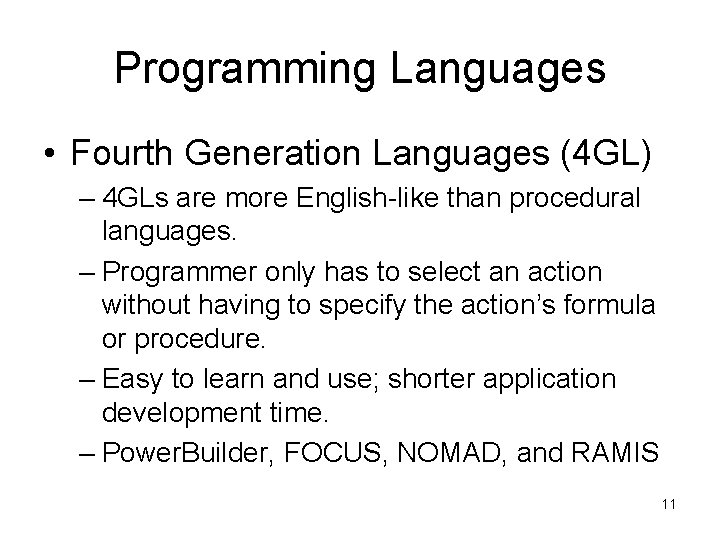 Programming Languages

• Fourth Generation Languages (4GL)

– 4GLs are more English-like than procedural languages.

– Programmer only has to select an action without having to specify the action's formula or procedure.

– Easy to learn and use; shorter application development time.

– PowerBuilder, FOCUS, NOMAD, and RAMIS

11